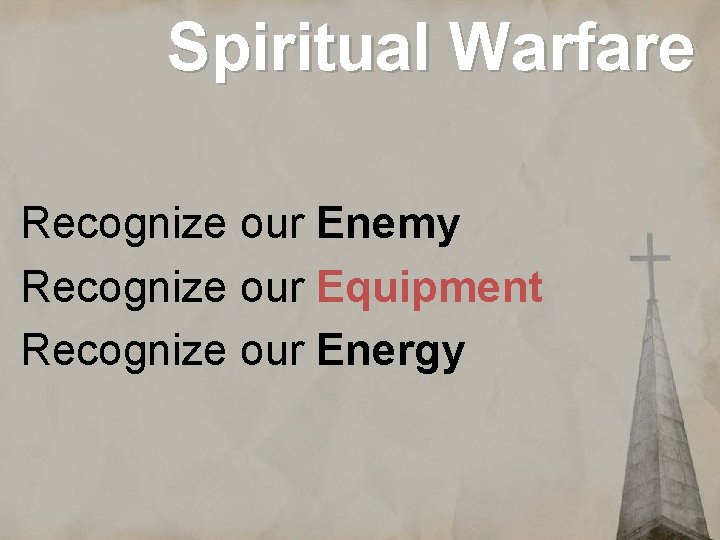 Spiritual Warfare

Recognize our Enemy
Recognize our Equipment
Recognize our Energy